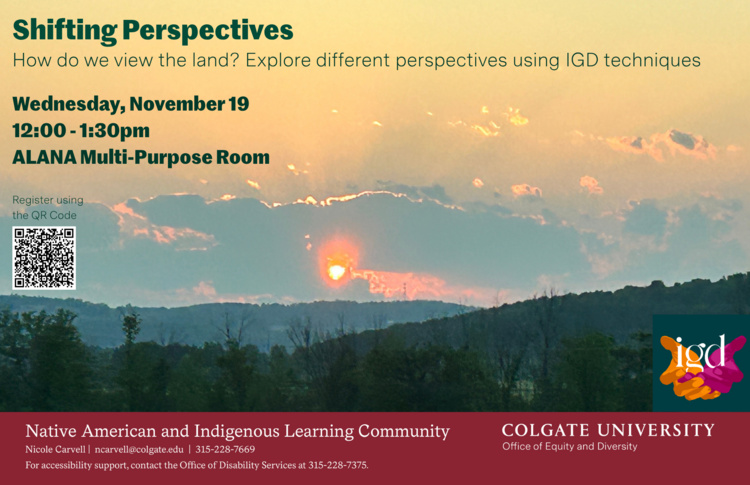 Shifting Perspectives

How do we view the land? Explore different perspectives using IGD techniques

Wednesday, November 19
12:00 - 1:30pm
ALANA Multi-Purpose Room

Register using the QR Code

igd

Native American and Indigenous Learning Community
Nicole Carvell | ncarvell@colgate.edu | 315-228-7669
For accessibility support, contact the Office of Disability Services at 315-228-7375.

COLGATE UNIVERSITY
Office of Equity and Diversity